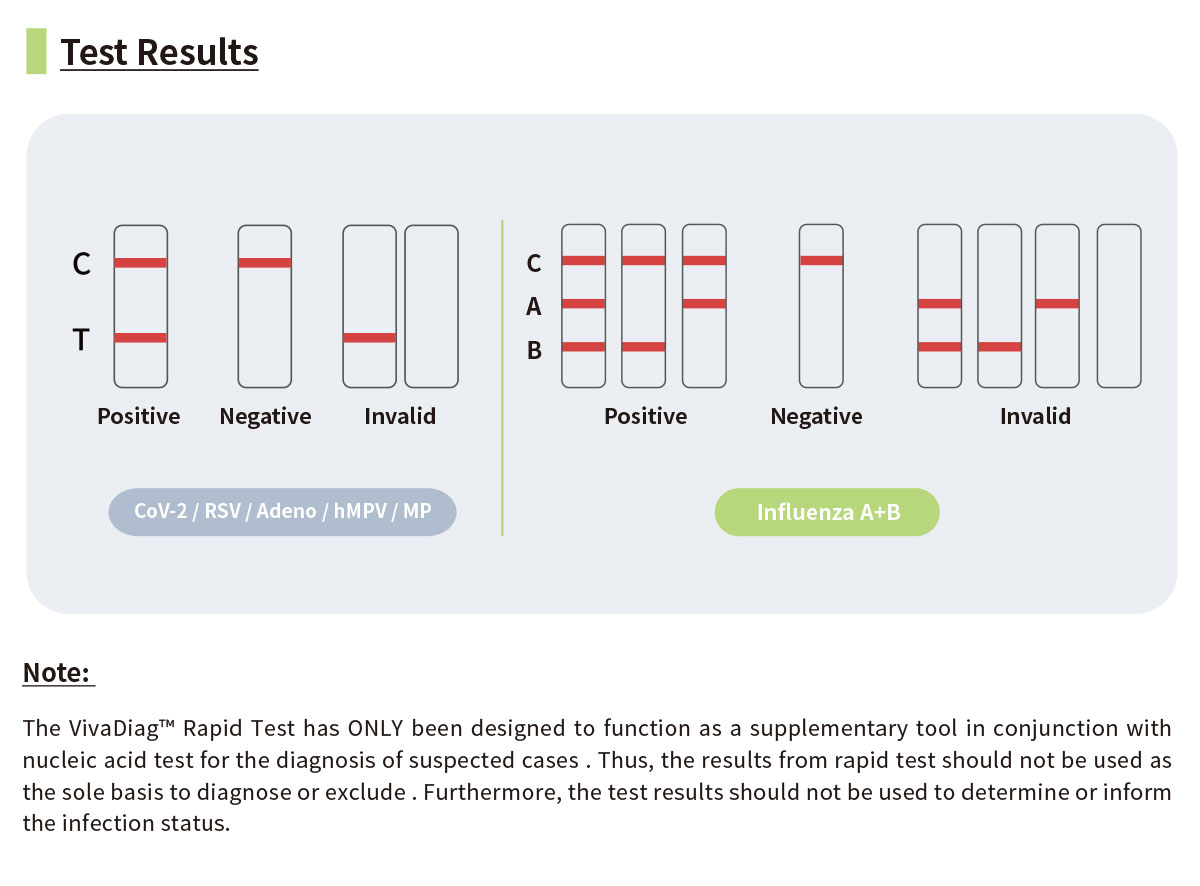 Test Results

C

T

Positive

Negative

Invalid

CoV-2 / RSV / Adeno / hMPV / MP

C

A

B

Positive

Negative

Invalid

Influenza A+B

Note:

The VivaDiag™ Rapid Test has ONLY been designed to function as a supplementary tool in conjunction with nucleic acid test for the diagnosis of suspected cases . Thus, the results from rapid test should not be used as the sole basis to diagnose or exclude . Furthermore, the test results should not be used to determine or inform the infection status.